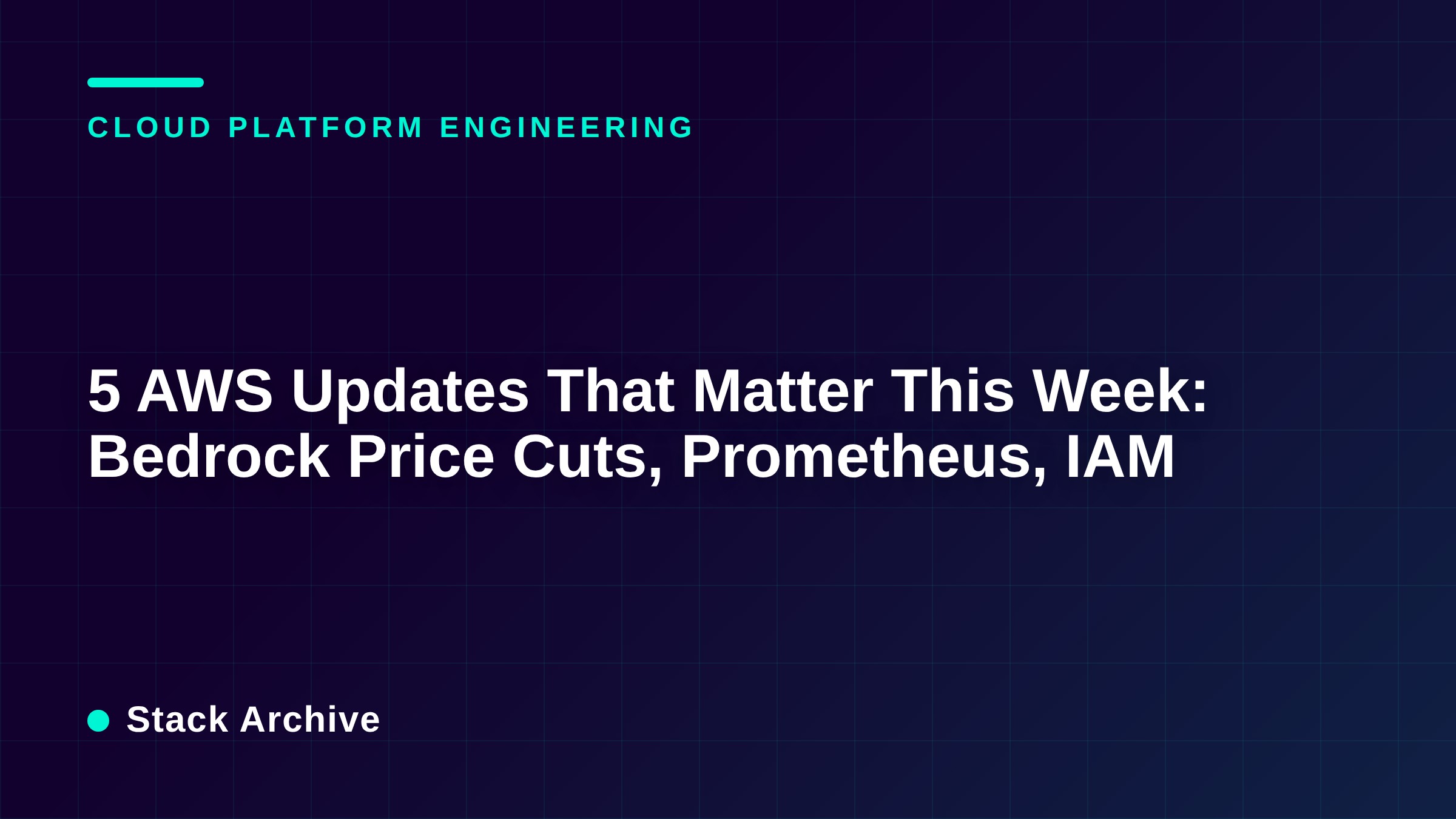 CLOUD PLATFORM ENGINEERING

5 AWS Updates That Matter This Week: Bedrock Price Cuts, Prometheus, IAM

Stack Archive